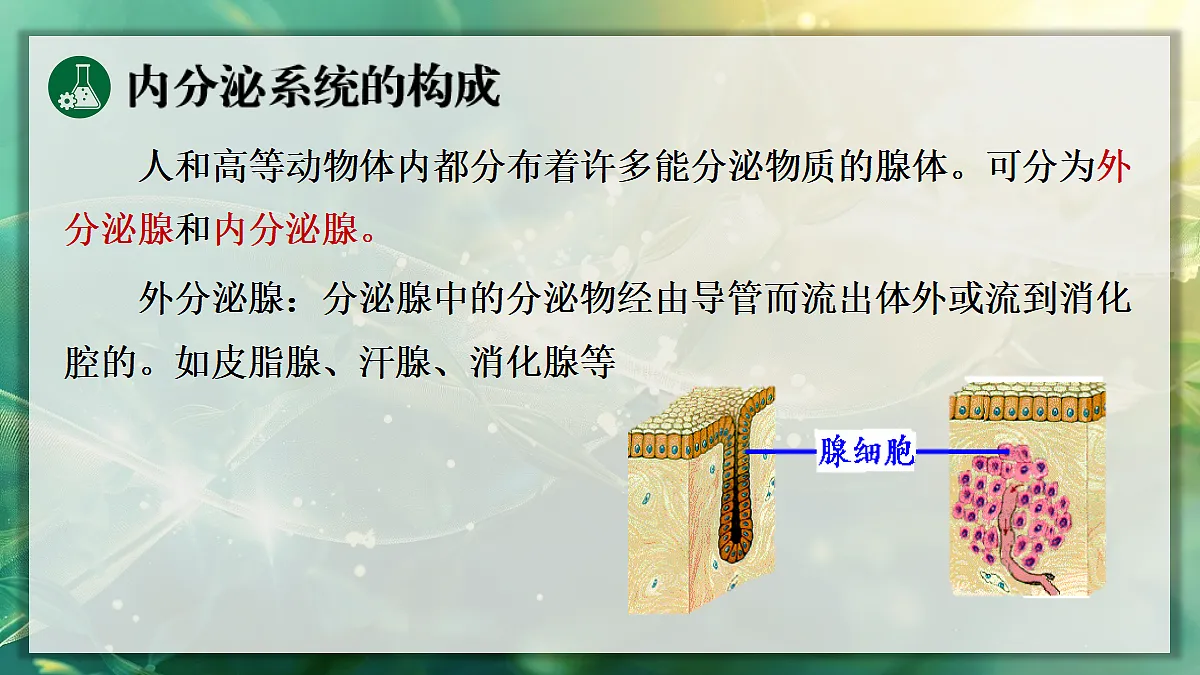 内分泌系统的构成

人和高等动物体内都分布着许多能分泌物质的腺体。可分为外分泌腺和内分泌腺。

外分泌腺：分泌腺中的分泌物经由导管而流出体外或流到消化腔的。如皮脂腺、汗腺、消化腺等

腺细胞